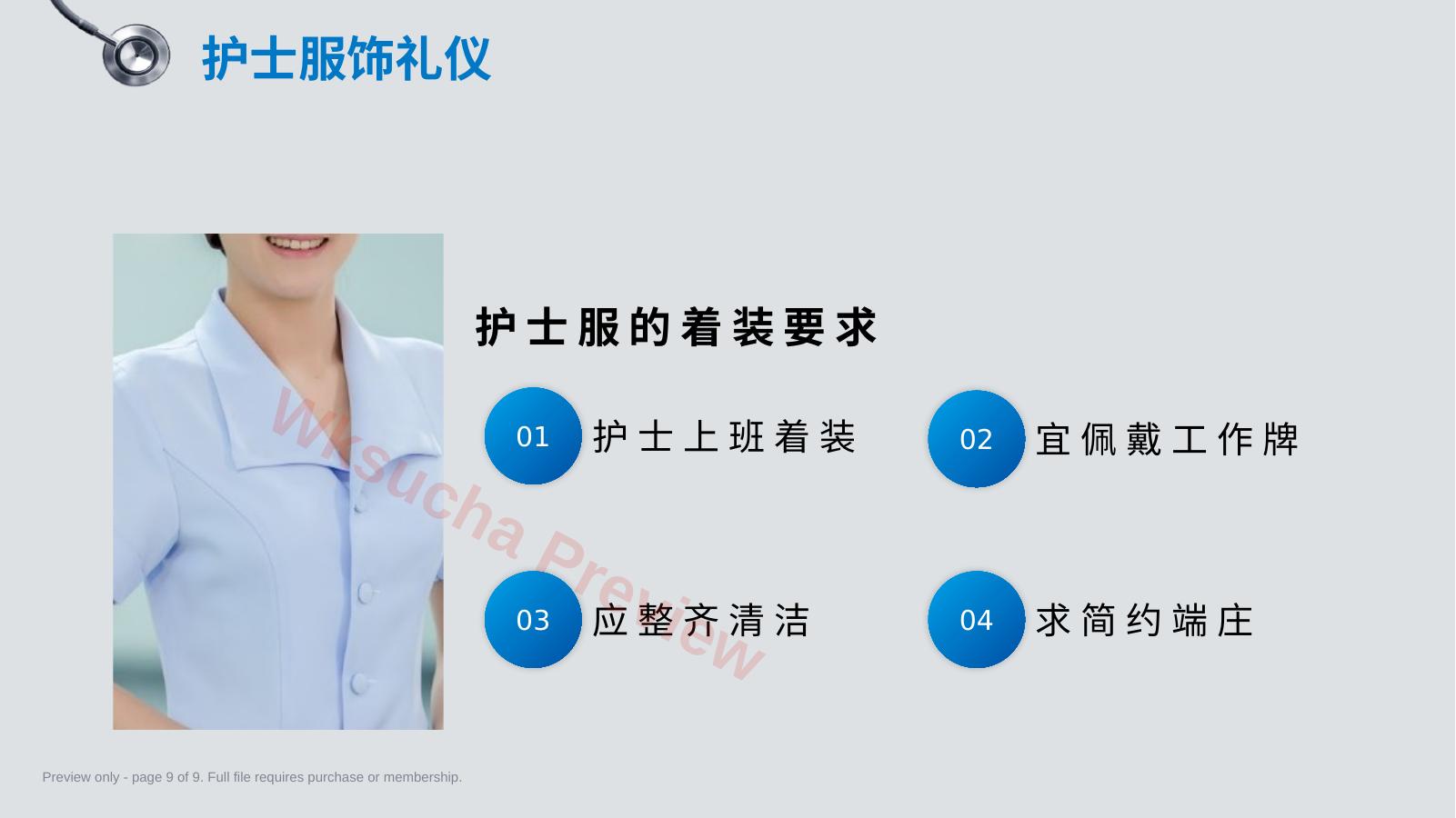 护士服饰礼仪

护士服的着装要求

01 护士上班着装

02 宜佩戴工作牌

03 应整齐清洁

04 求简约端庄

Preview only - page 9 of 9. Full file requires purchase or membership.

Wksucha Preview